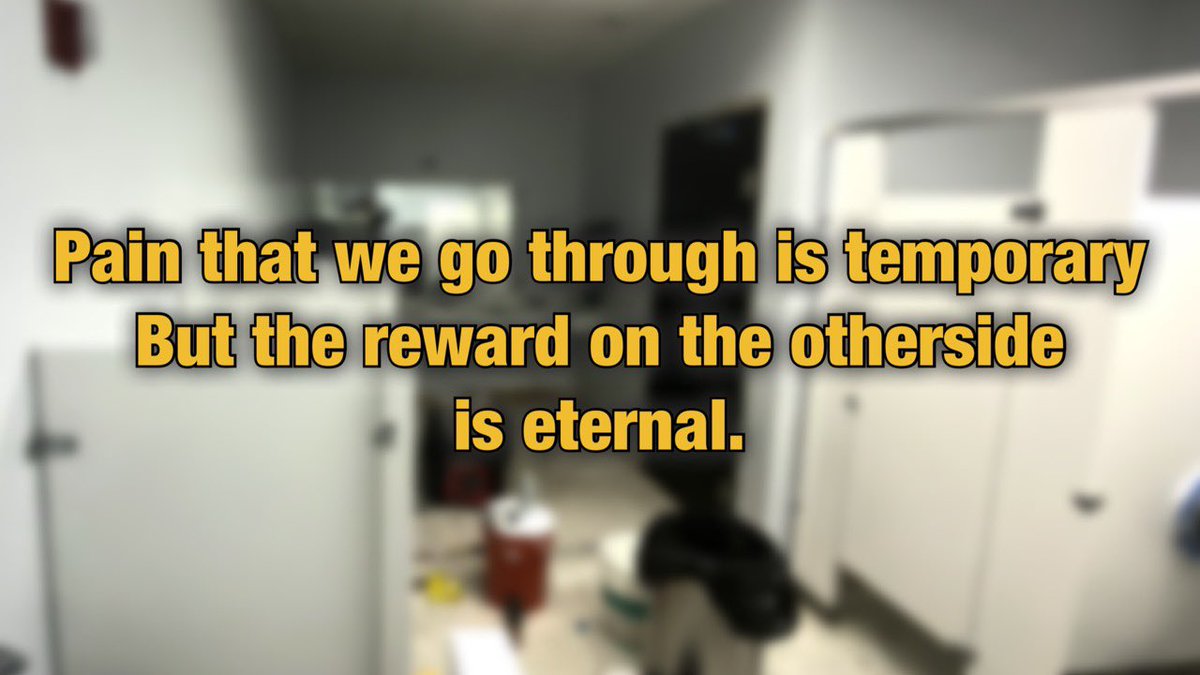 Pain that we go through is temporary
But the reward on the otherside
is eternal.